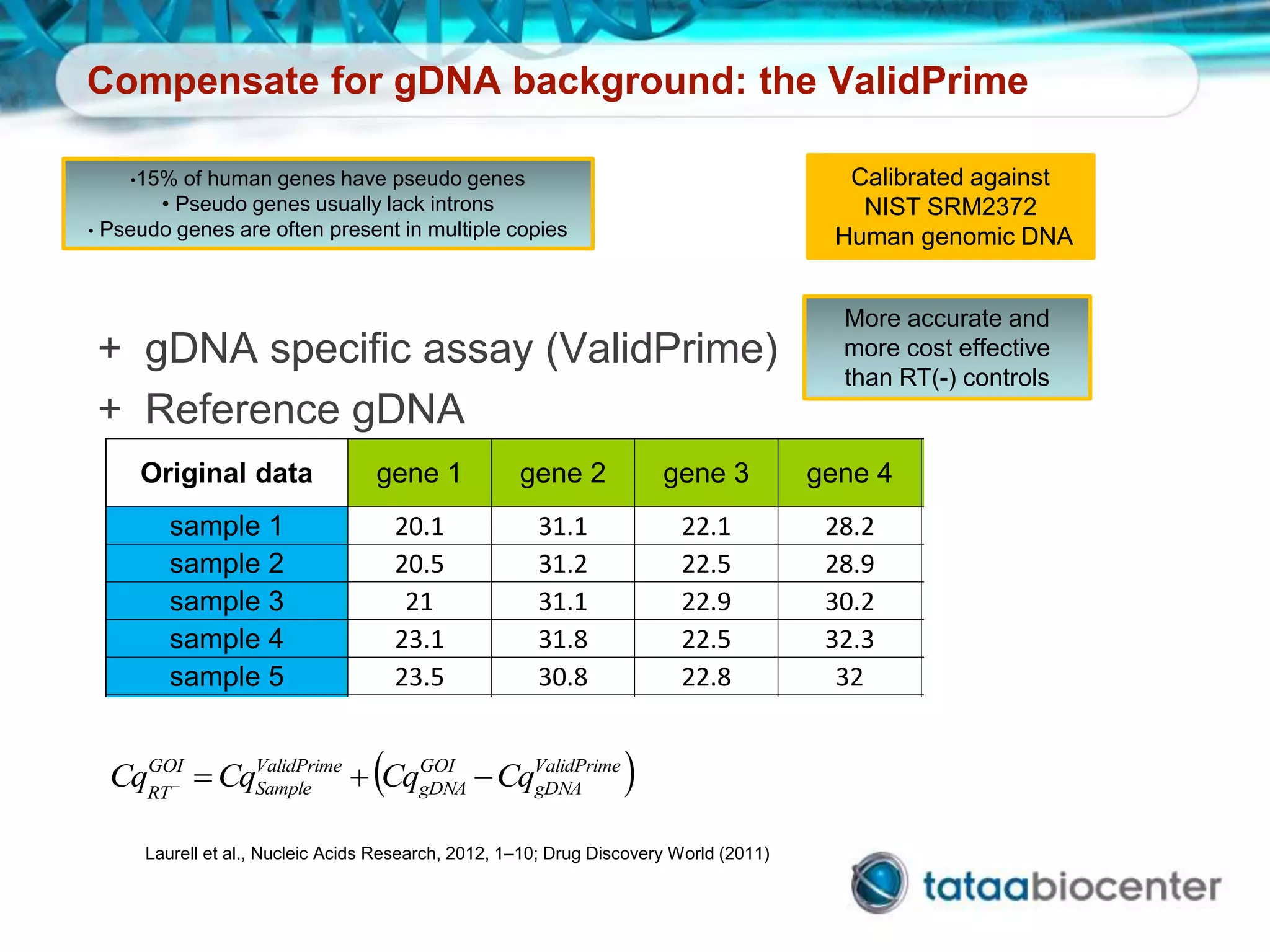 Compensate for gDNA background: the ValidPrime

•15% of human genes have pseudo genes
• Pseudo genes usually lack introns
• Pseudo genes are often present in multiple copies

Calibrated against NIST SRM2372 Human genomic DNA

More accurate and more cost effective than RT(-) controls

+ gDNA specific assay (ValidPrime)
+ Reference gDNA

| Original data | gene 1 | gene 2 | gene 3 | gene 4 |
|---|---|---|---|---|
| sample 1 | 20.1 | 31.1 | 22.1 | 28.2 |
| sample 2 | 20.5 | 31.2 | 22.5 | 28.9 |
| sample 3 | 21 | 31.1 | 22.9 | 30.2 |
| sample 4 | 23.1 | 31.8 | 22.5 | 32.3 |
| sample 5 | 23.5 | 30.8 | 22.8 | 32 |

$Cq_{RT^-}^{GOI} = Cq_{Sample}^{ValidPrime} + \left(Cq_{gDNA}^{GOI} - Cq_{gDNA}^{ValidPrime}\right)$

Laurell et al., Nucleic Acids Research, 2012, 1–10; Drug Discovery World (2011)

tataabiocenter